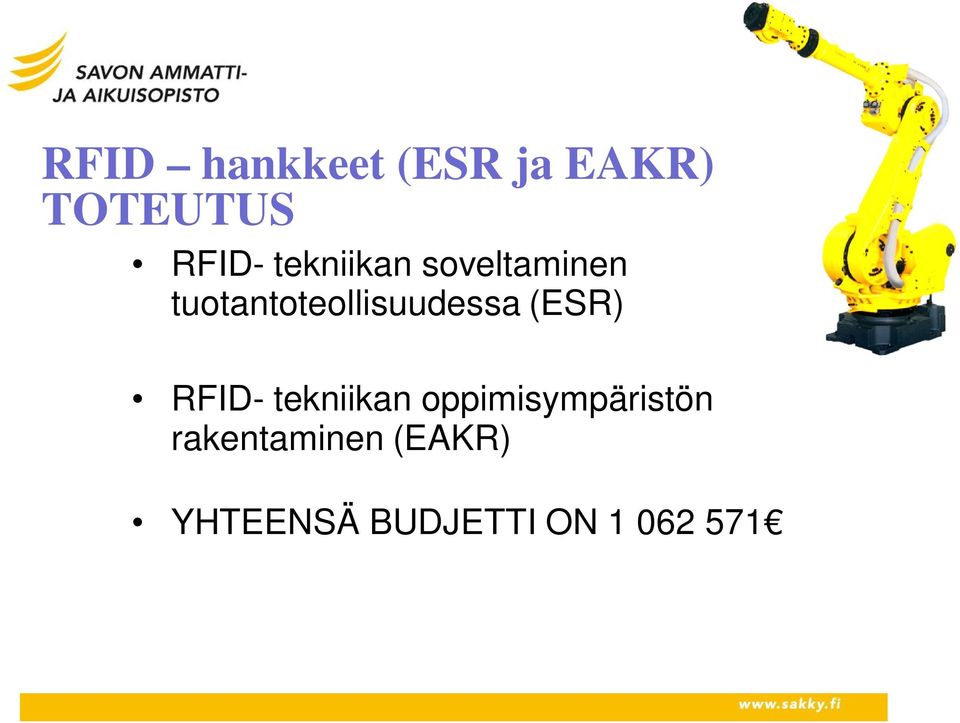 SAVON AMMATTI-
JA AIKUISOPISTO

RFID – hankkeet (ESR ja EAKR) TOTEUTUS

• RFID- tekniikan soveltaminen tuotantoteollisuudessa (ESR)

• RFID- tekniikan oppimisympäristön rakentaminen (EAKR)

• YHTEENSÄ BUDJETTI ON 1 062 571€

www.sakky.fi